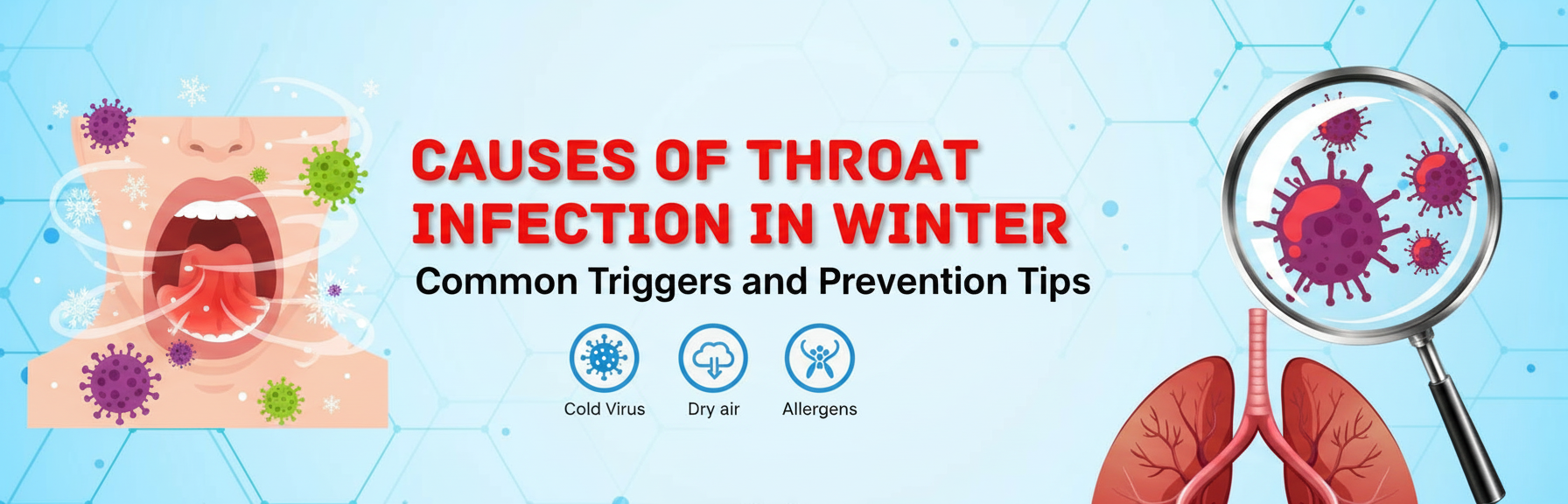 CAUSES OF THROAT INFECTION IN WINTER

Common Triggers and Prevention Tips

Cold Virus

Dry air

Allergens